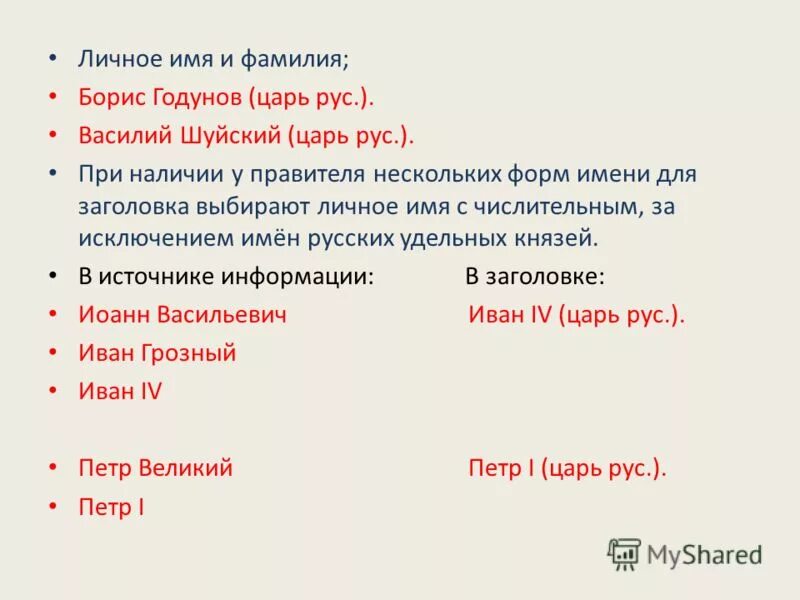 • Личное имя и фамилия;
• Борис Годунов (царь рус.).
• Василий Шуйский (царь рус.).
• При наличии у правителя нескольких форм имени для заголовка выбирают личное имя с числительным, за исключением имён русских удельных князей.
• В источнике информации: В заголовке:
• Иоанн Васильевич Иван IV (царь рус.).
• Иван Грозный
• Иван IV

• Петр Великий Петр I (царь рус.).
• Петр I

MyShared